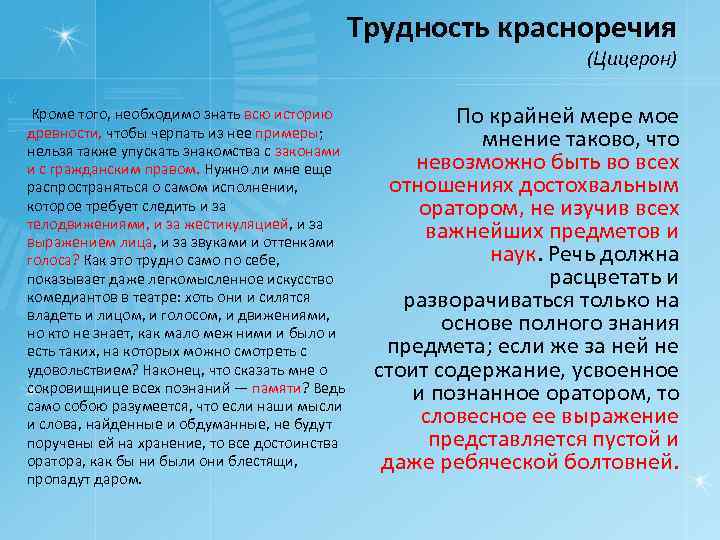 Трудность красноречия
(Цицерон)

Кроме того, необходимо знать всю историю древности, чтобы черпать из нее примеры; нельзя также упускать знакомства с законами и с гражданским правом. Нужно ли мне еще распространяться о самом исполнении, которое требует следить и за телодвижениями, и за жестикуляцией, и за выражением лица, и за звуками и оттенками голоса? Как это трудно само по себе, показывает даже легкомысленное искусство комедиантов в театре: хоть они и силятся владеть и лицом, и голосом, и движениями, но кто не знает, как мало меж ними и было и есть таких, на которых можно смотреть с удовольствием? Наконец, что сказать мне о сокровищнице всех познаний — памяти? Ведь само собою разумеется, что если наши мысли и слова, найденные и обдуманные, не будут поручены ей на хранение, то все достоинства оратора, как бы ни были они блестящи, пропадут даром.

По крайней мере мое мнение таково, что невозможно быть во всех отношениях достохвальным оратором, не изучив всех важнейших предметов и наук. Речь должна расцветать и разворачиваться только на основе полного знания предмета; если же за ней не стоит содержание, усвоенное и познанное оратором, то словесное ее выражение представляется пустой и даже ребяческой болтовней.